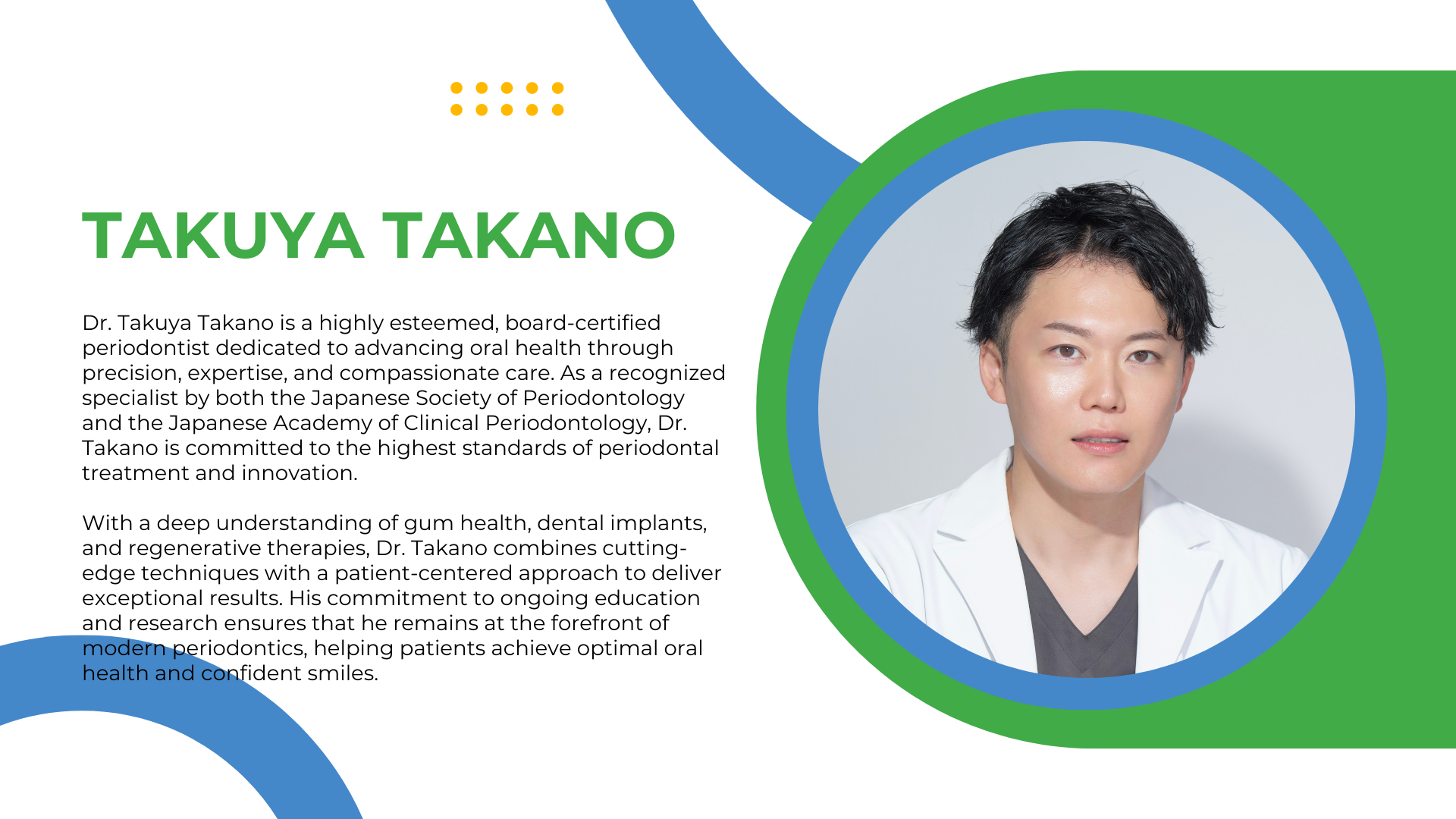 TAKUYA TAKANO

Dr. Takuya Takano is a highly esteemed, board-certified periodontist dedicated to advancing oral health through precision, expertise, and compassionate care. As a recognized specialist by both the Japanese Society of Periodontology and the Japanese Academy of Clinical Periodontology, Dr. Takano is committed to the highest standards of periodontal treatment and innovation.

With a deep understanding of gum health, dental implants, and regenerative therapies, Dr. Takano combines cutting-edge techniques with a patient-centered approach to deliver exceptional results. His commitment to ongoing education and research ensures that he remains at the forefront of modern periodontics, helping patients achieve optimal oral health and confident smiles.